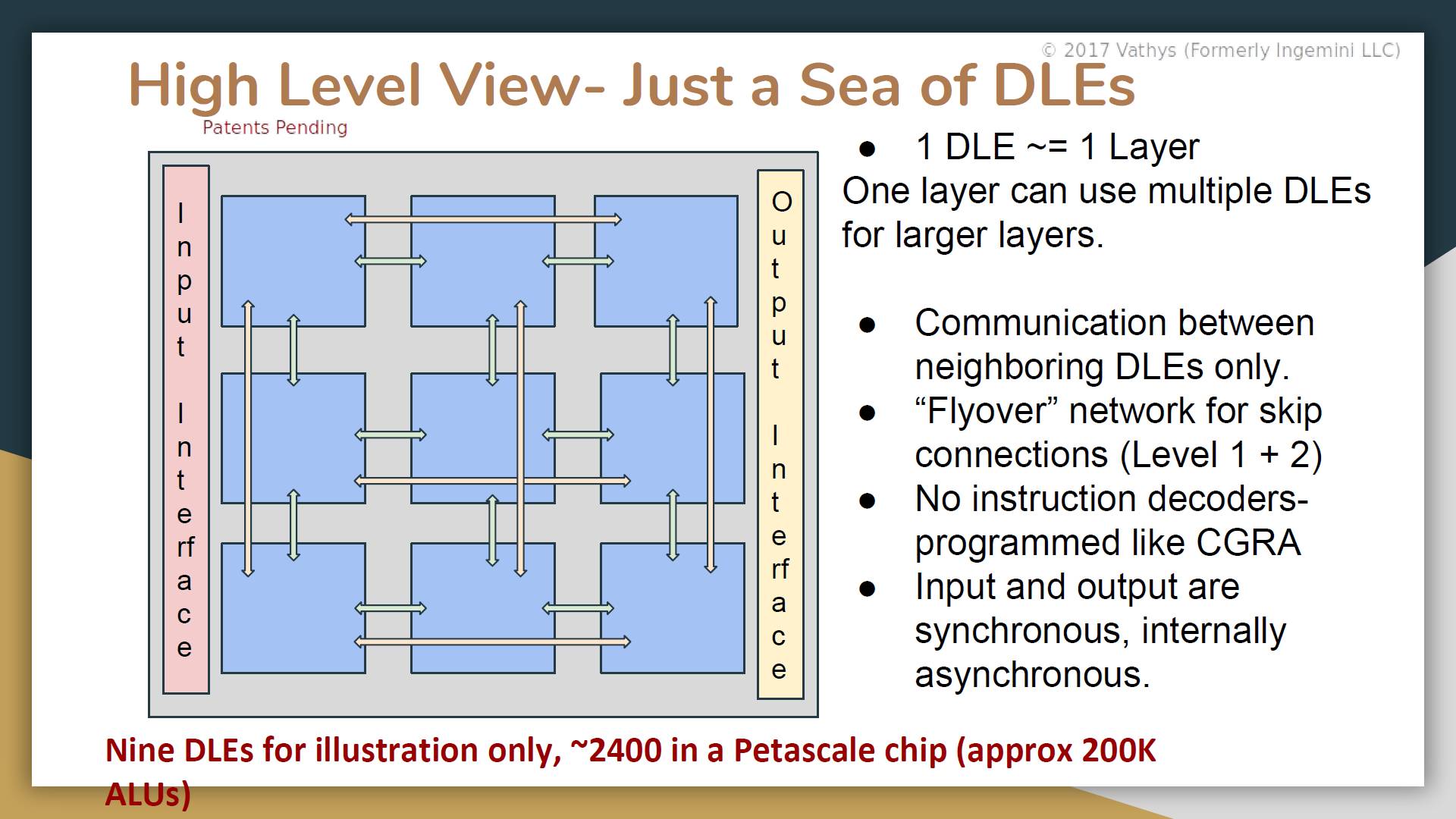 © 2017 Vathys (Formerly Ingemini LLC)

High Level View- Just a Sea of DLEs

Patents Pending

Input Interface

Output Interface

● 1 DLE ~= 1 Layer
One layer can use multiple DLEs for larger layers.

● Communication between neighboring DLEs only.
● “Flyover” network for skip connections (Level 1 + 2)
● No instruction decoders- programmed like CGRA
● Input and output are synchronous, internally asynchronous.

Nine DLEs for illustration only, ~2400 in a Petascale chip (approx 200K ALUs)